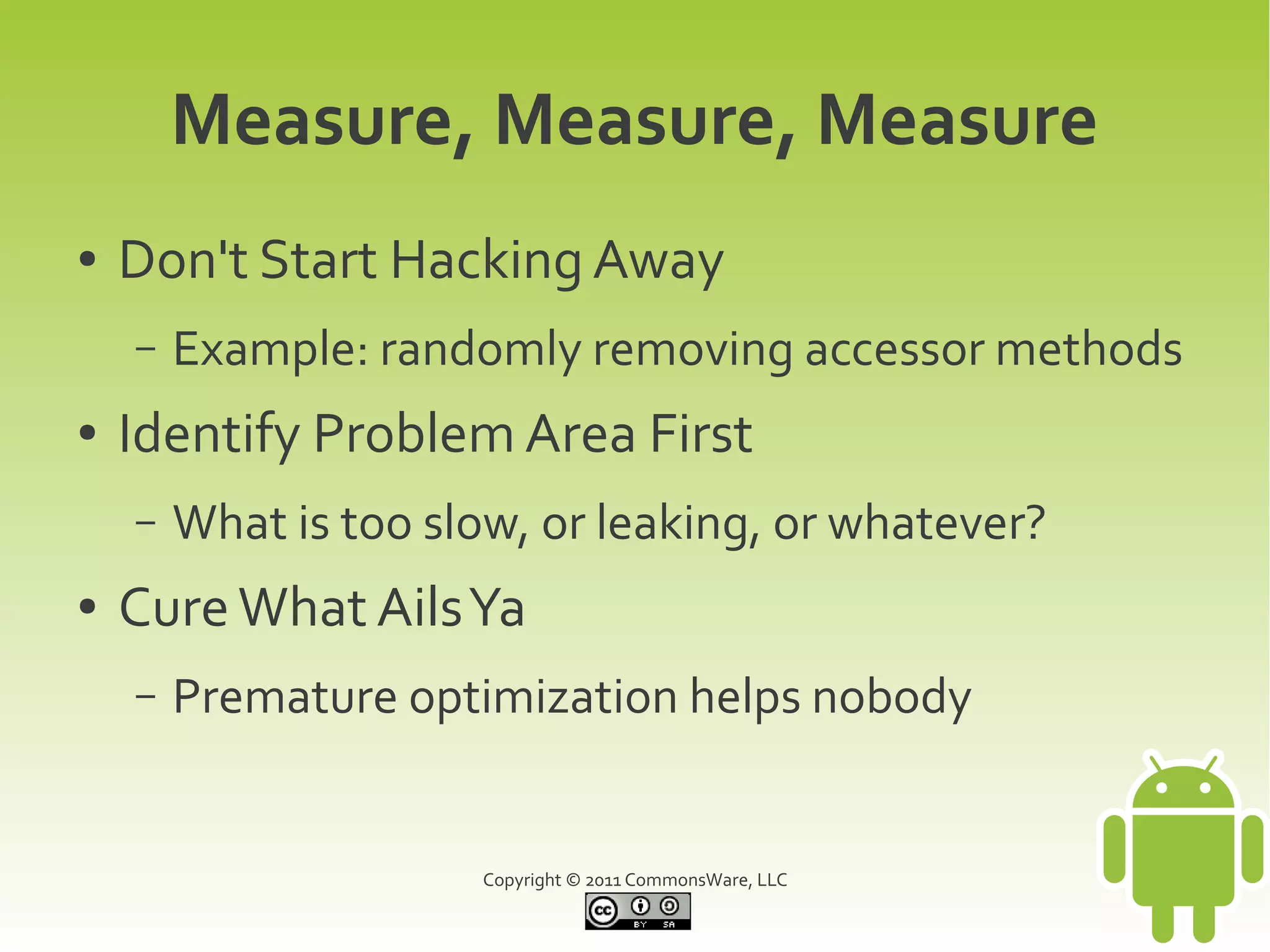 Measure, Measure, Measure

• Don't Start Hacking Away

– Example: randomly removing accessor methods

• Identify Problem Area First

– What is too slow, or leaking, or whatever?

• Cure What Ails Ya

– Premature optimization helps nobody

Copyright © 2011 CommonsWare, LLC

cc BY SA